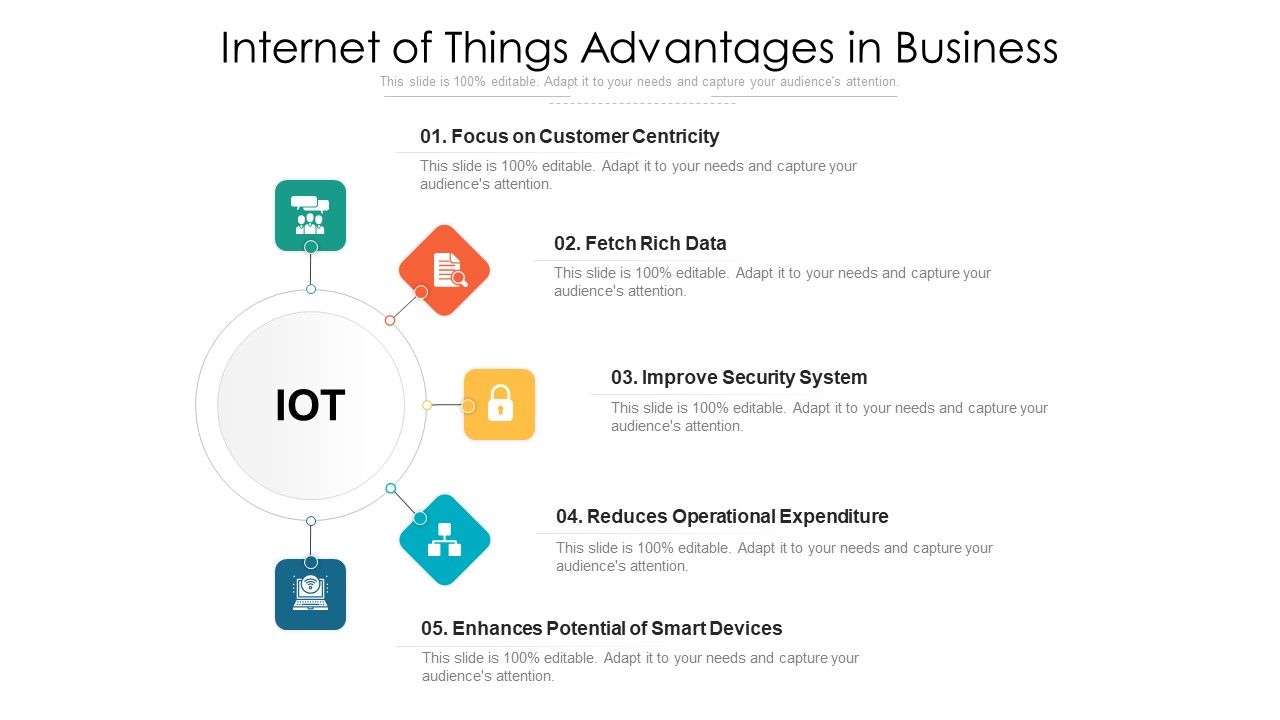 Internet of Things Advantages in Business

This slide is 100% editable. Adapt it to your needs and capture your audience's attention.

IOT

01. Focus on Customer Centricity

This slide is 100% editable. Adapt it to your needs and capture your audience's attention.

02. Fetch Rich Data

This slide is 100% editable. Adapt it to your needs and capture your audience's attention.

03. Improve Security System

This slide is 100% editable. Adapt it to your needs and capture your audience's attention.

04. Reduces Operational Expenditure

This slide is 100% editable. Adapt it to your needs and capture your audience's attention.

05. Enhances Potential of Smart Devices

This slide is 100% editable. Adapt it to your needs and capture your audience's attention.